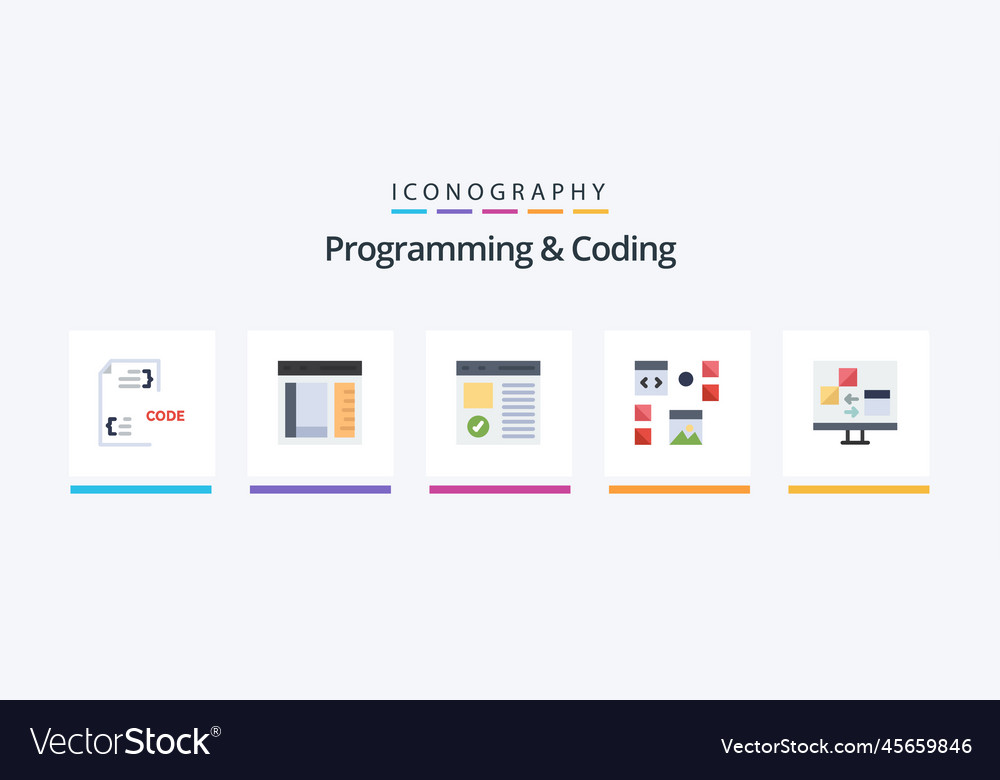 ICONOGRAPHY

Programming & Coding

CODE

VectorStock®

VectorStock.com/45659846